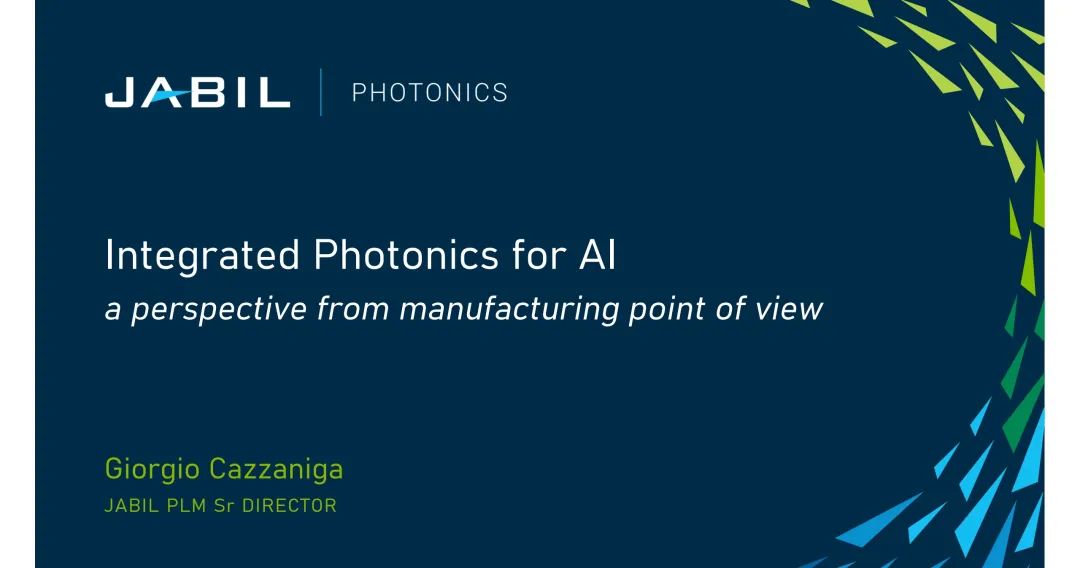 JABIL | PHOTONICS

Integrated Photonics for AI
a perspective from manufacturing point of view

Giorgio Cazzaniga
JABIL PLM Sr DIRECTOR